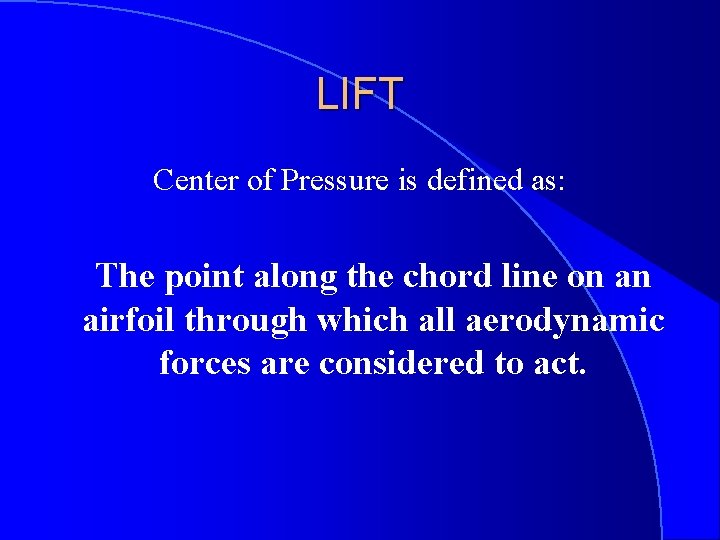 LIFT

Center of Pressure is defined as:

The point along the chord line on an airfoil through which all aerodynamic forces are considered to act.